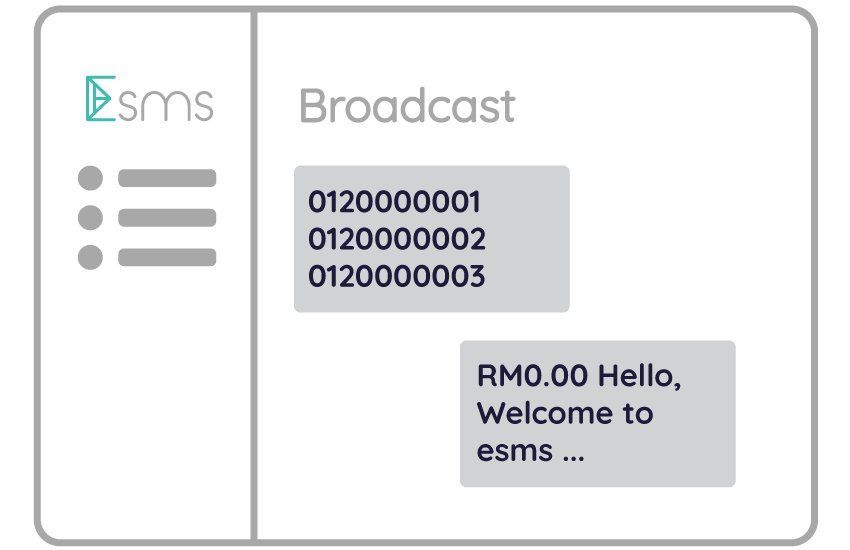 Esms

Broadcast

0120000001
0120000002
0120000003

RM0.00 Hello, Welcome to esms ...